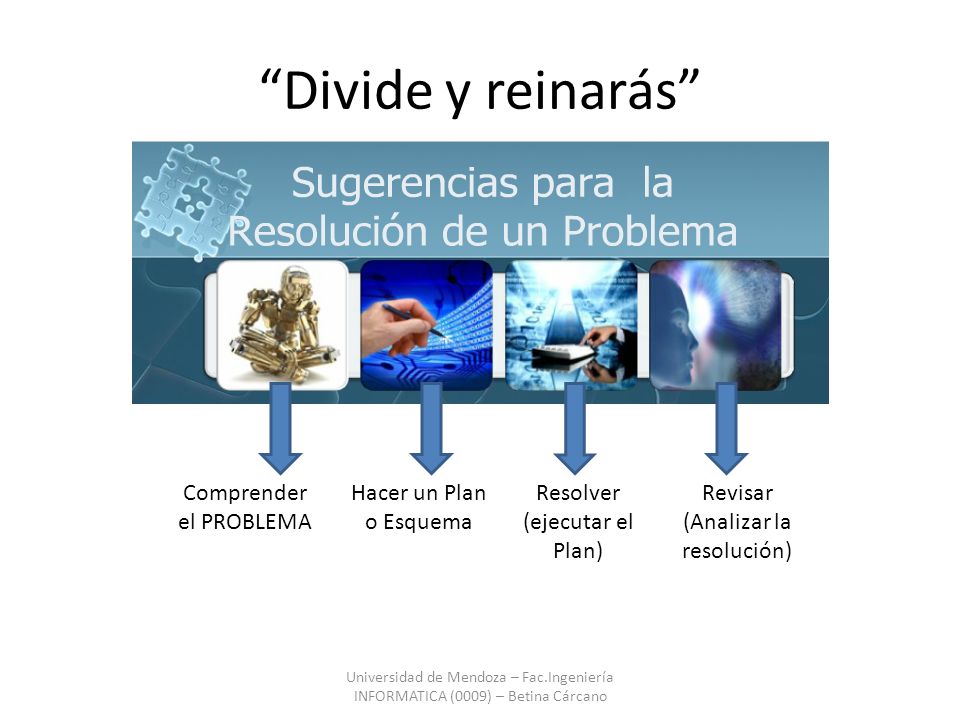 “Divide y reinarás”

Sugerencias para la Resolución de un Problema

Comprender el PROBLEMA

Hacer un Plan o Esquema

Resolver (ejecutar el Plan)

Revisar (Analizar la resolución)

Universidad de Mendoza – Fac.Ingeniería
INFORMATICA (0009) – Betina Cárcano